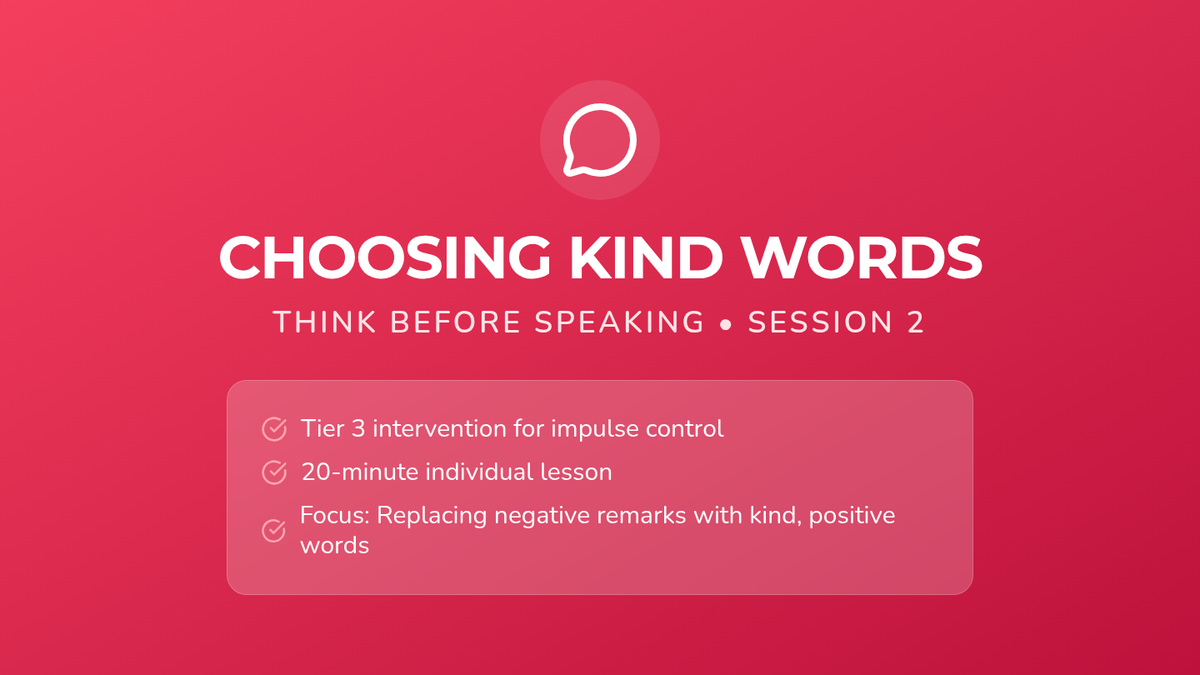 CHOOSING KIND WORDS

THINK BEFORE SPEAKING • SESSION 2

Tier 3 intervention for impulse control

20-minute individual lesson

Focus: Replacing negative remarks with kind, positive words